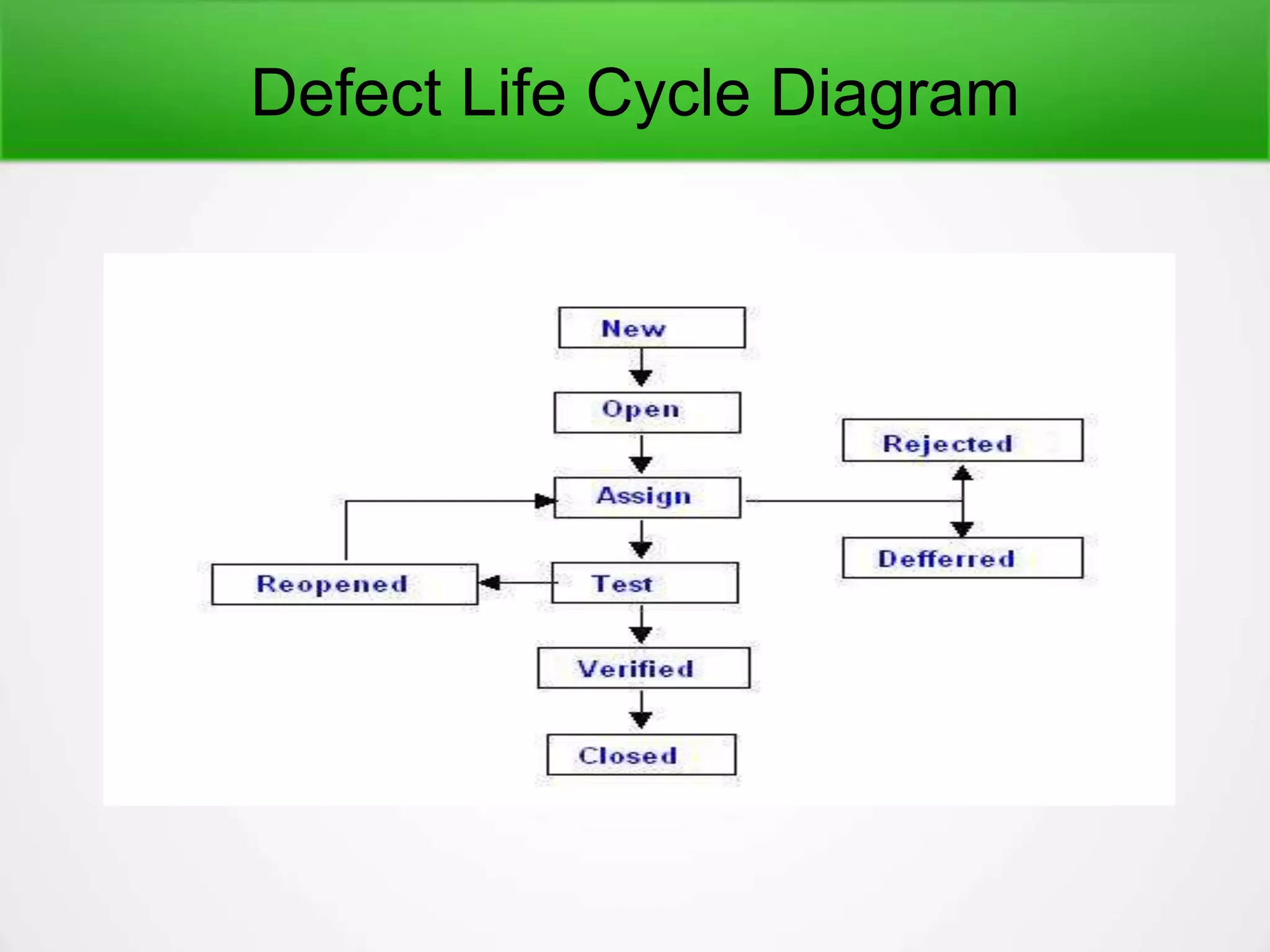 Defect Life Cycle Diagram

New
Open
Rejected
Assign
Defferred
Reopened
Test
Verified
Closed